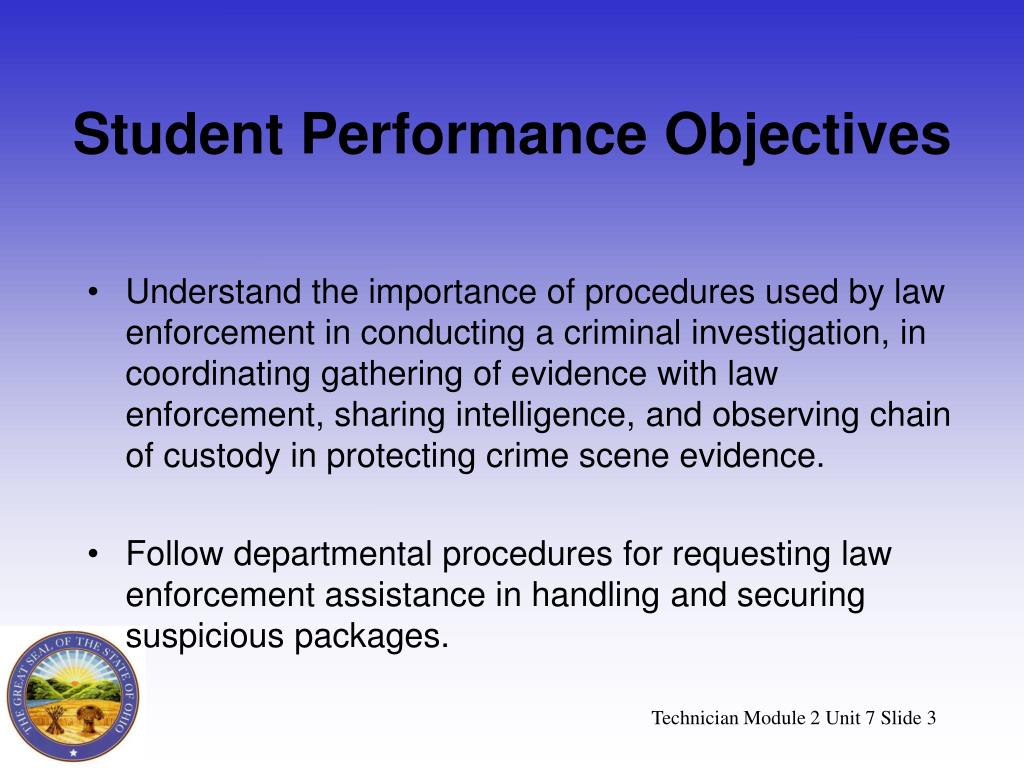 Student Performance Objectives

• Understand the importance of procedures used by law enforcement in conducting a criminal investigation, in coordinating gathering of evidence with law enforcement, sharing intelligence, and observing chain of custody in protecting crime scene evidence.

• Follow departmental procedures for requesting law enforcement assistance in handling and securing suspicious packages.

THE GREAT SEAL OF THE STATE OF OHIO

Technician Module 2 Unit 7 Slide 3